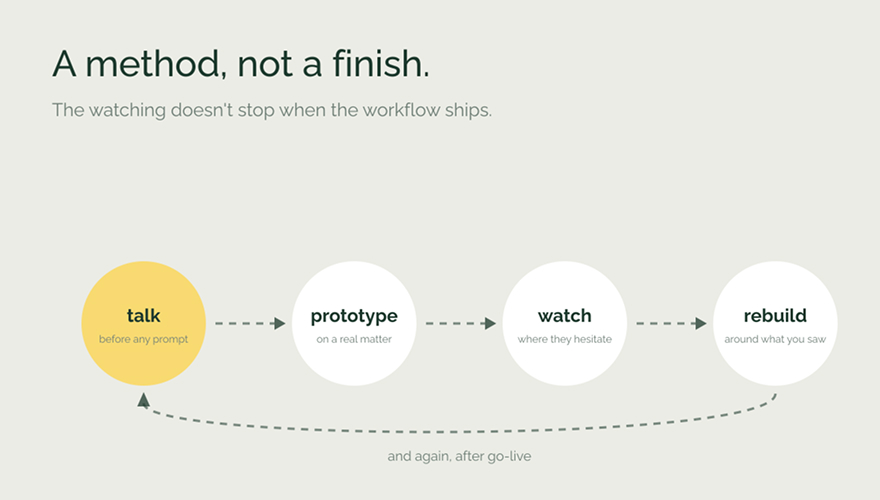 A method, not a finish.

The watching doesn't stop when the workflow ships.

talk
before any prompt

prototype
on a real matter

watch
where they hesitate

rebuild
around what you saw

and again, after go-live